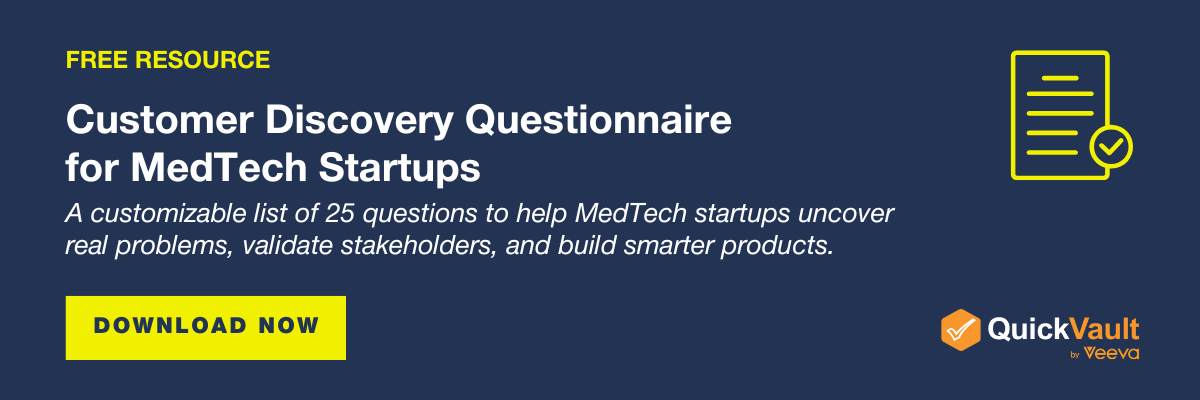 FREE RESOURCE

Customer Discovery Questionnaire for MedTech Startups

A customizable list of 25 questions to help MedTech startups uncover real problems, validate stakeholders, and build smarter products.

DOWNLOAD NOW

QuickVault
by Veeva